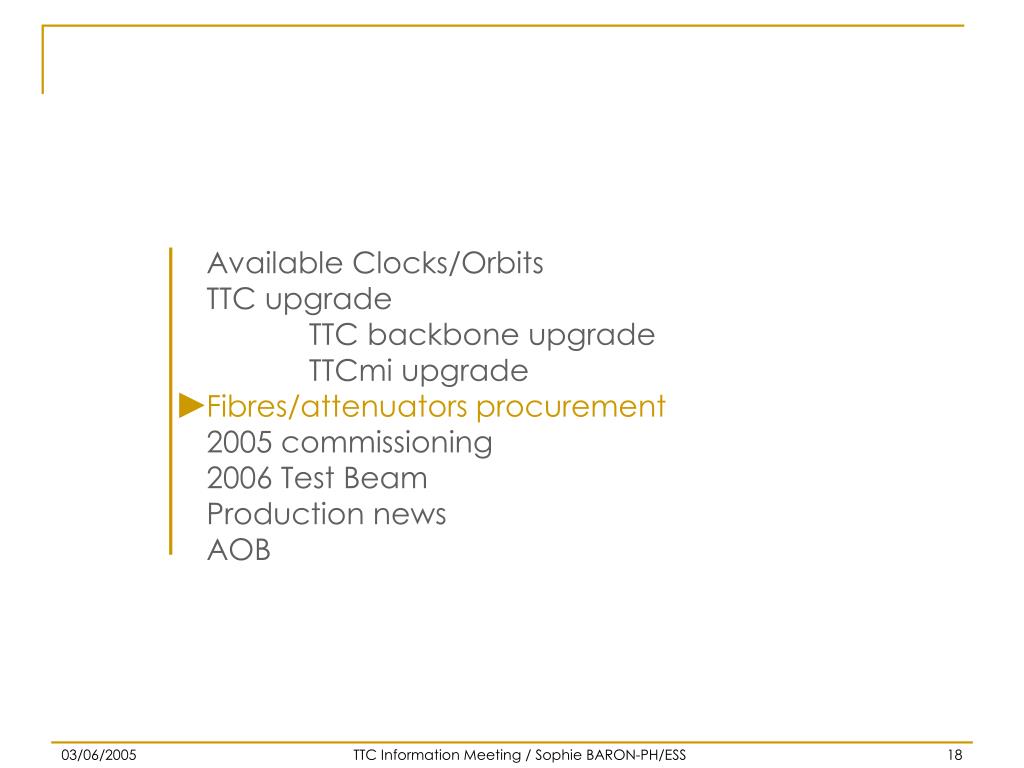 Available Clocks/Orbits
TTC upgrade
TTC backbone upgrade
TTCmi upgrade
►Fibres/attenuators procurement
2005 commissioning
2006 Test Beam
Production news
AOB

03/06/2005
TTC Information Meeting / Sophie BARON-PH/ESS
18